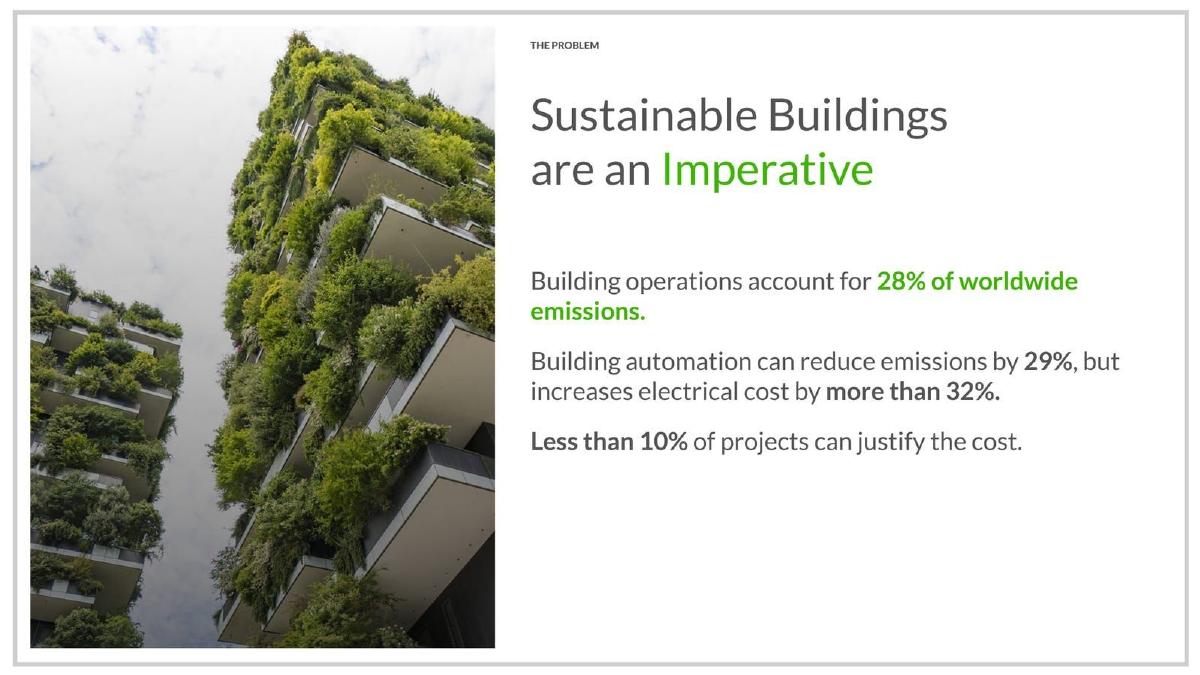 THE PROBLEM

Sustainable Buildings are an Imperative

Building operations account for 28% of worldwide emissions.

Building automation can reduce emissions by 29%, but increases electrical cost by more than 32%.

Less than 10% of projects can justify the cost.